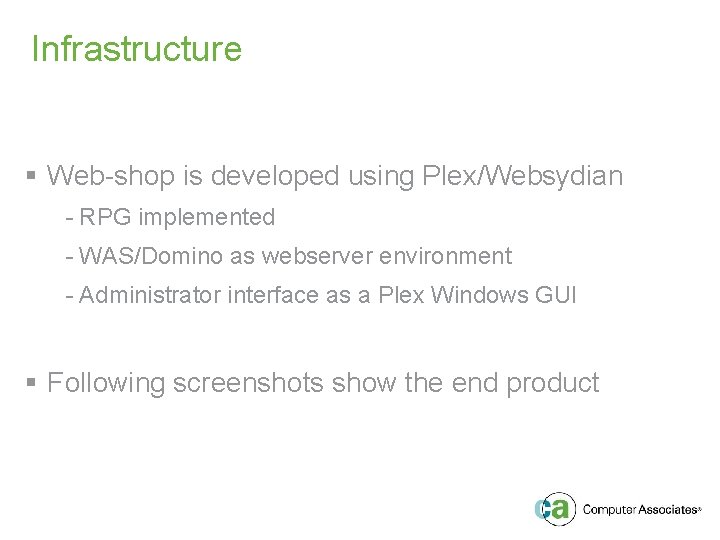 Infrastructure

▪ Web-shop is developed using Plex/Websydian

- RPG implemented

- WAS/Domino as webserver environment

- Administrator interface as a Plex Windows GUI

▪ Following screenshots show the end product

ca Computer Associates®